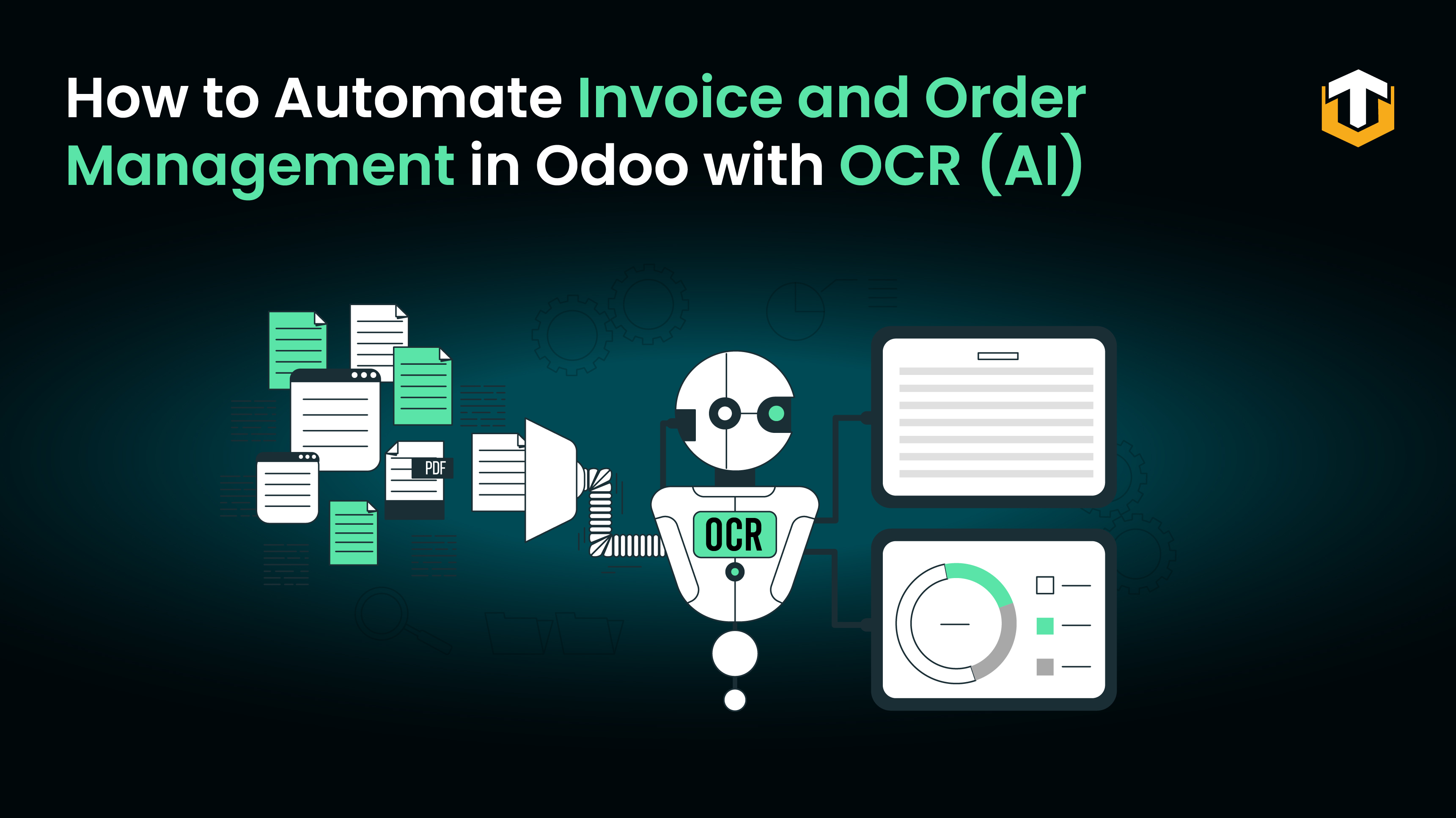 How to Automate Invoice and Order Management in Odoo with OCR (AI)

PDF

OCR